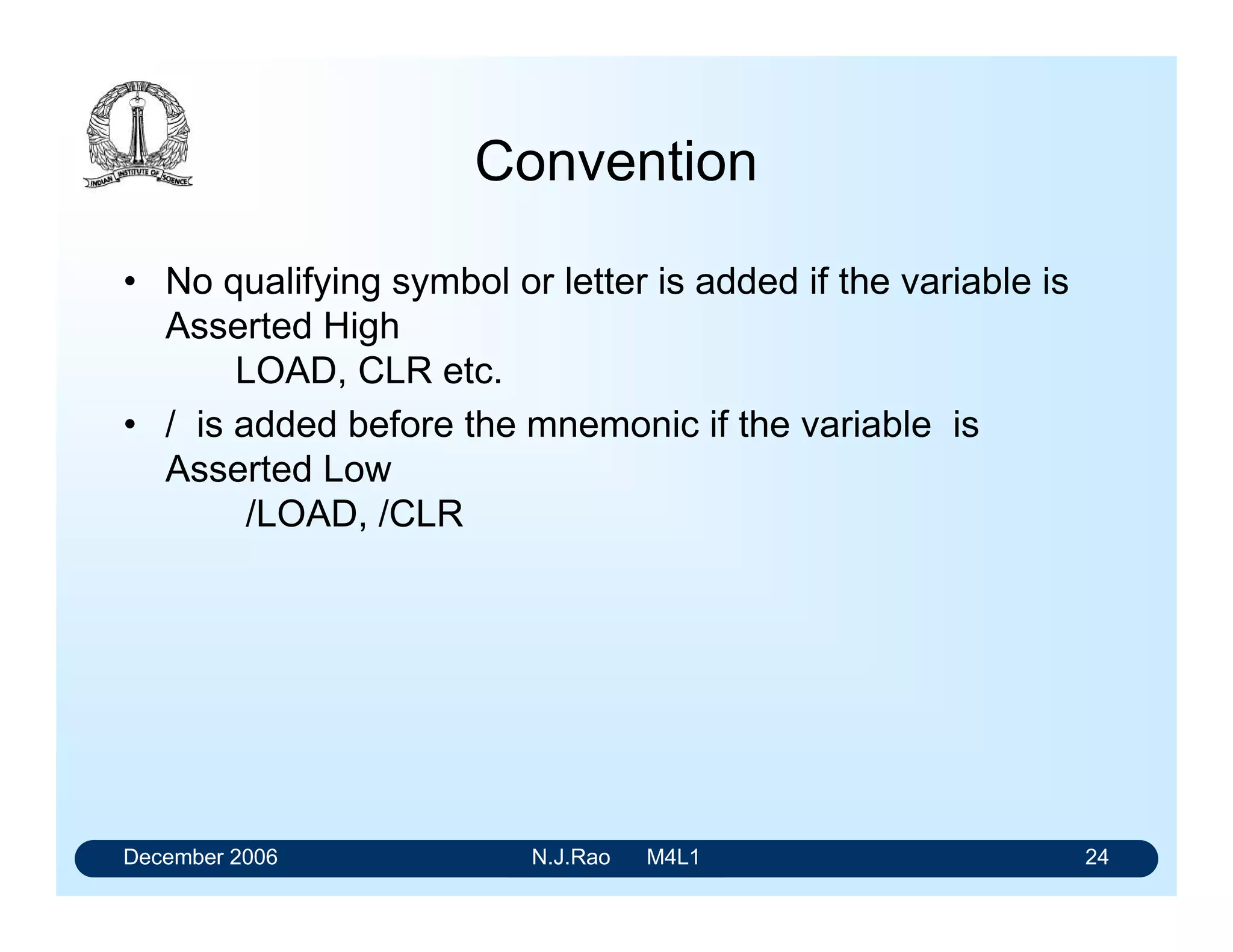 INDIAN INSTITUTE OF SCIENCE

Convention

• No qualifying symbol or letter is added if the variable is Asserted High
LOAD, CLR etc.

• / is added before the mnemonic if the variable is Asserted Low
/LOAD, /CLR

December 2006 N.J.Rao M4L1 24